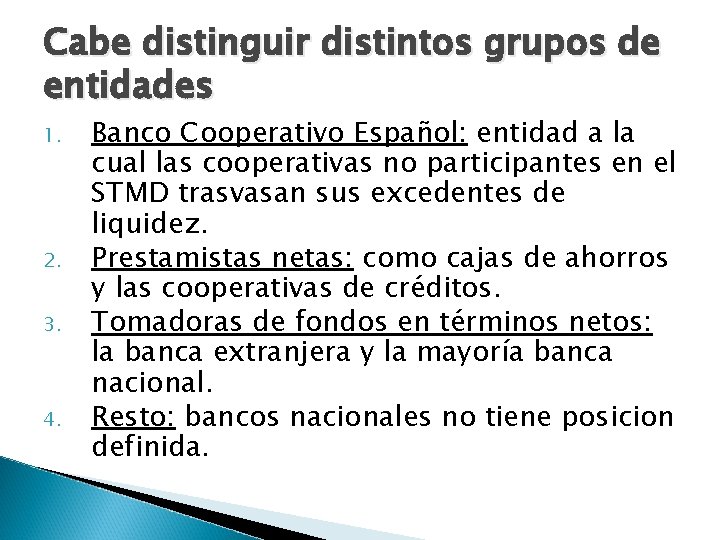 Cabe distinguir distintos grupos de entidades

1. Banco Cooperativo Español: entidad a la cual las cooperativas no participantes en el STMD trasvasan sus excedentes de liquidez.
2. Prestamistas netas: como cajas de ahorros y las cooperativas de créditos.
3. Tomadoras de fondos en términos netos: la banca extranjera y la mayoría banca nacional.
4. Resto: bancos nacionales no tiene posicion definida.